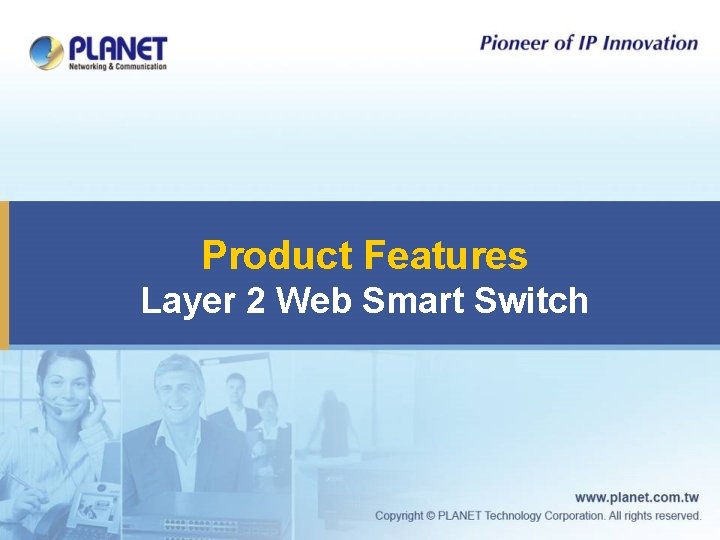 PLANET
Networking & Communication

Pioneer of IP Innovation

Product Features
Layer 2 Web Smart Switch

www.planet.com.tw
Copyright © PLANET Technology Corporation. All rights reserved.